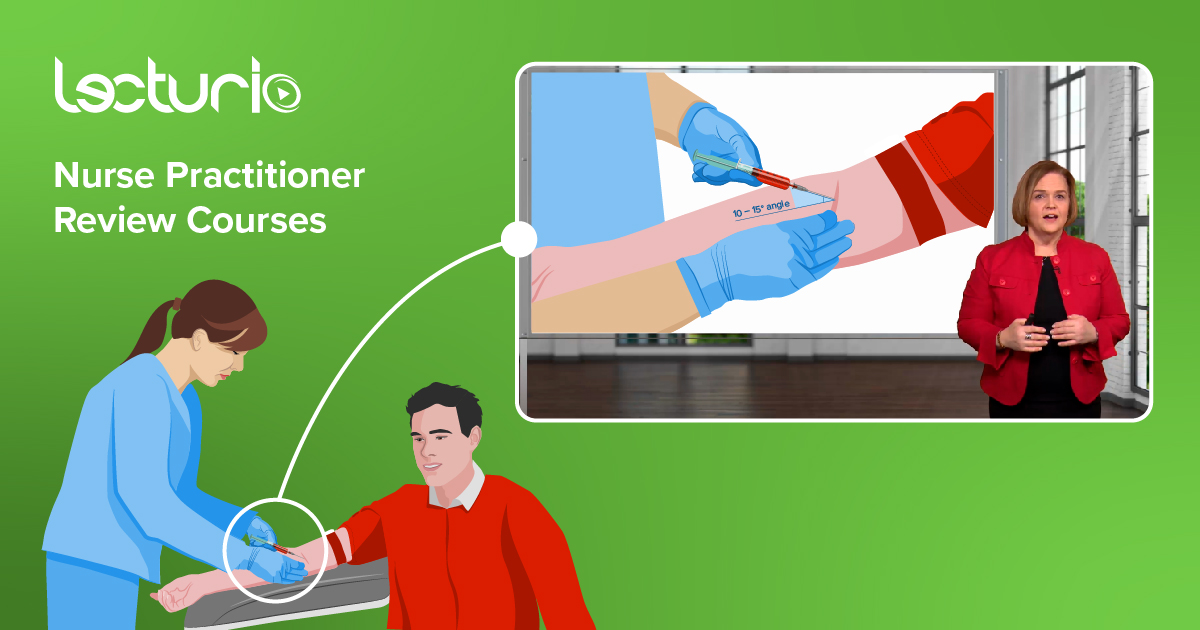 lecturio

Nurse Practitioner Review Courses

10 – 15° angle